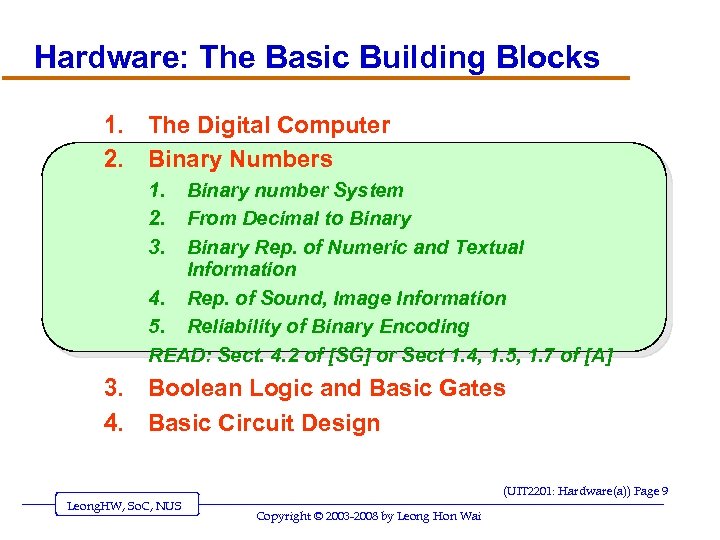 Hardware: The Basic Building Blocks

1. The Digital Computer
2. Binary Numbers
 1. Binary number System
 2. From Decimal to Binary
 3. Binary Rep. of Numeric and Textual Information
 4. Rep. of Sound, Image Information
 5. Reliability of Binary Encoding
 READ: Sect. 4.2 of [SG] or Sect 1.4, 1.5, 1.7 of [A]
3. Boolean Logic and Basic Gates
4. Basic Circuit Design

(UIT2201: Hardware(a)) Page 9

LeongHW, SoC, NUS

Copyright © 2003-2008 by Leong Hon Wai